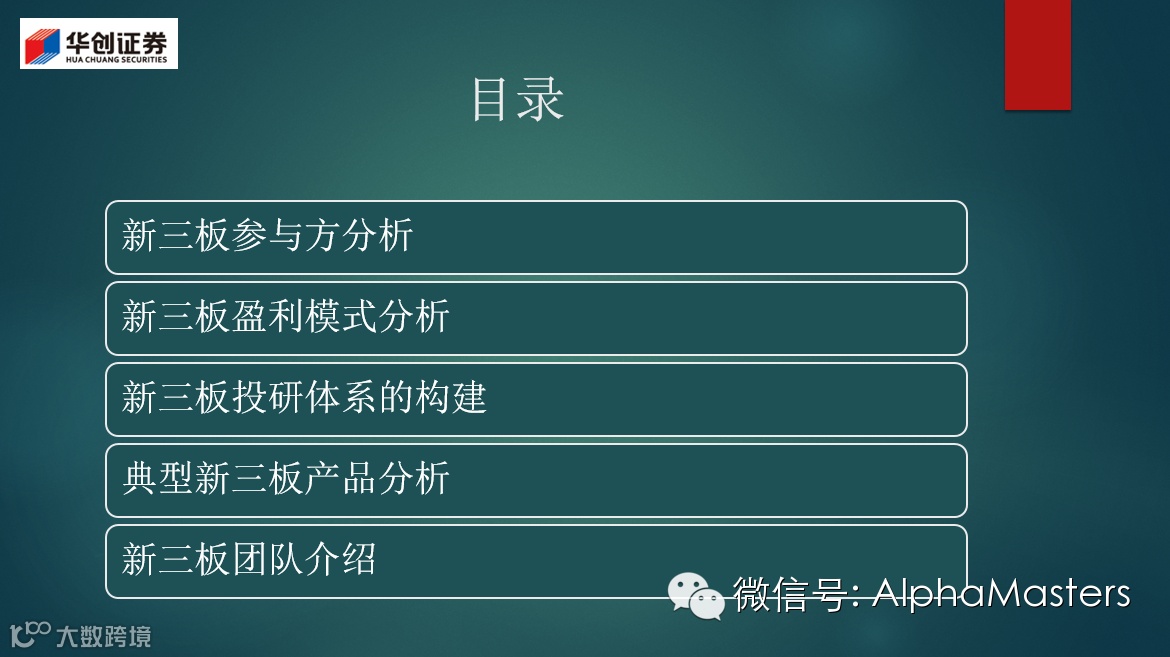 华创证券
HUA CHUANG SECURITIES

目录

新三板参与方分析

新三板盈利模式分析

新三板投研体系的构建

典型新三板产品分析

新三板团队介绍

微信号: AlphaMasters

大数跨境